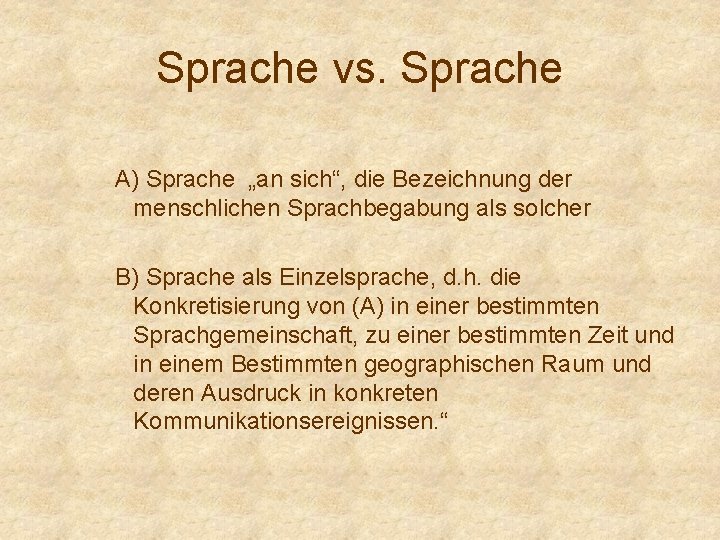 Sprache vs. Sprache

A) Sprache „an sich“, die Bezeichnung der menschlichen Sprachbegabung als solcher

B) Sprache als Einzelsprache, d.h. die Konkretisierung von (A) in einer bestimmten Sprachgemeinschaft, zu einer bestimmten Zeit und in einem Bestimmten geographischen Raum und deren Ausdruck in konkreten Kommunikationsereignissen.“